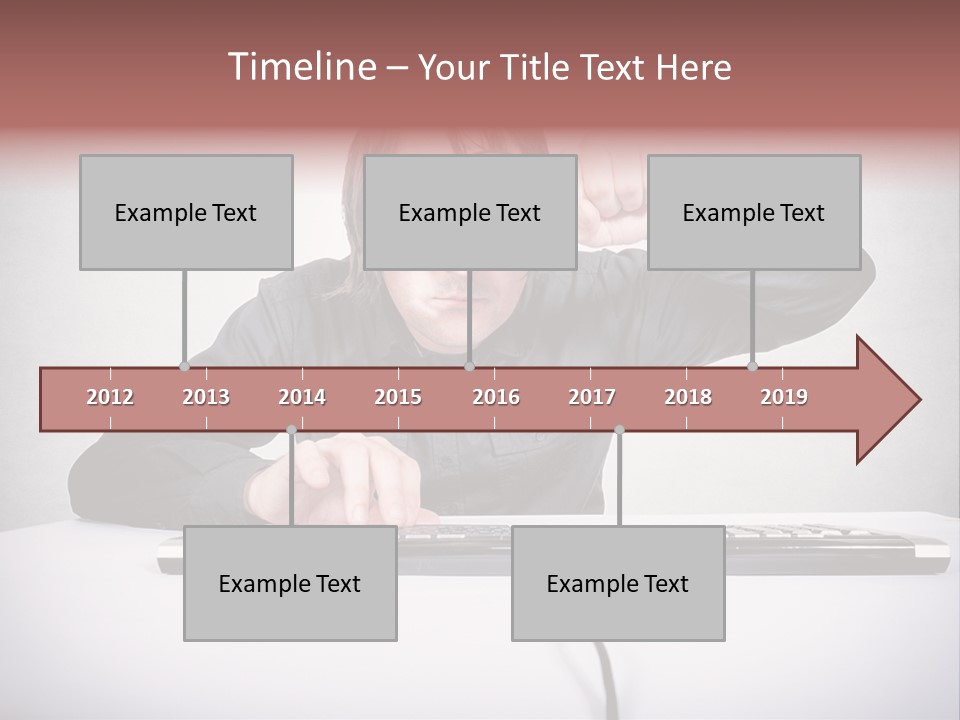 Timeline – Your Title Text Here

Example Text

Example Text

Example Text

2012
2013
2014
2015
2016
2017
2018
2019

Example Text

Example Text